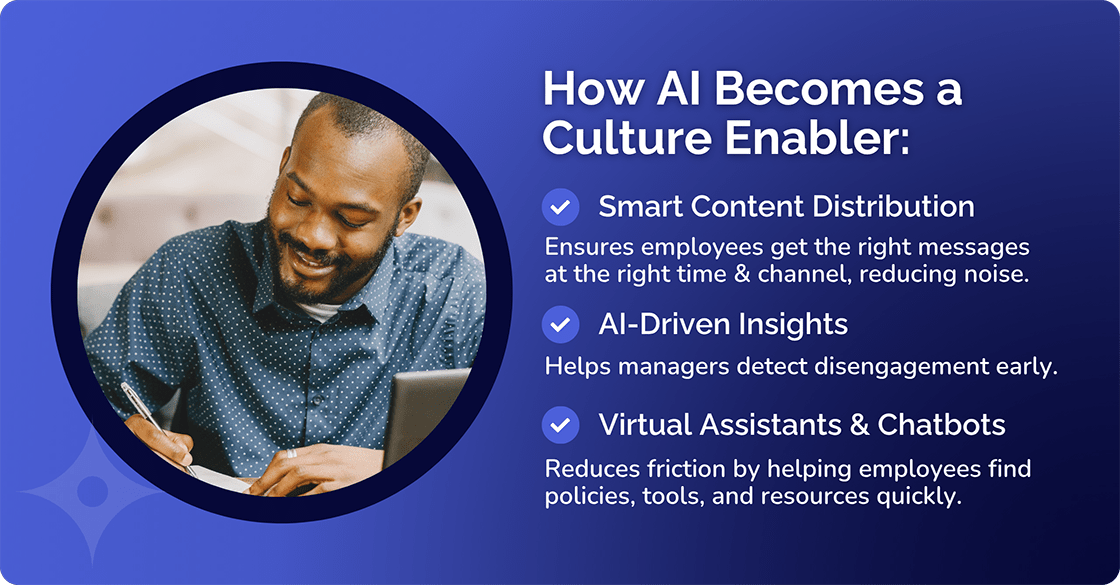 How AI Becomes a Culture Enabler:

Smart Content Distribution

Ensures employees get the right messages at the right time & channel, reducing noise.

AI-Driven Insights

Helps managers detect disengagement early.

Virtual Assistants & Chatbots

Reduces friction by helping employees find policies, tools, and resources quickly.